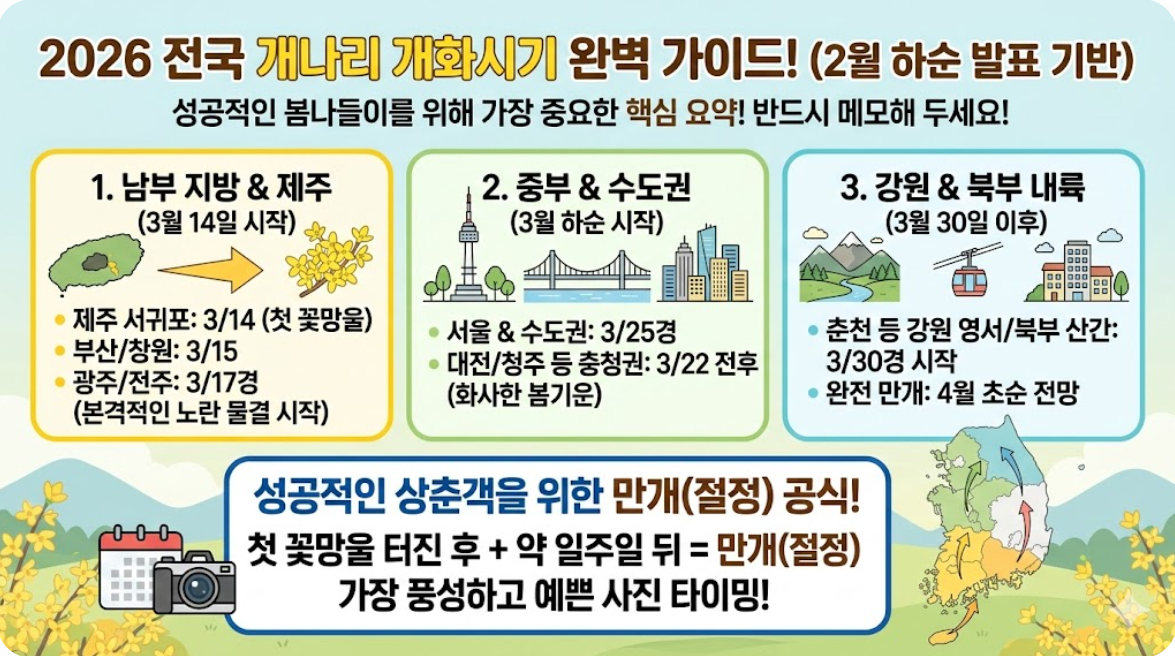 2026 전국 개나리 개화시기 완벽 가이드! (2월 하순 발표 기반)

성공적인 봄나들이를 위해 가장 중요한 핵심 요약! 반드시 메모해 두세요!

1. 남부 지방 & 제주
(3월 14일 시작)

• 제주 서귀포: 3/14 (첫 꽃망울)
• 부산/창원: 3/15
• 광주/전주: 3/17경 (본격적인 노란 물결 시작)

2. 중부 & 수도권
(3월 하순 시작)

• 서울 & 수도권: 3/25경
• 대전/청주 등 충청권: 3/22 전후 (화사한 봄기운)

3. 강원 & 북부 내륙
(3월 30일 이후)

• 춘천 등 강원 영서/북부 산간: 3/30경 시작
• 완전 만개: 4월 초순 전망

성공적인 상춘객을 위한 만개(절정) 공식!
첫 꽃망울 터진 후 + 약 일주일 뒤 = 만개(절정)
가장 풍성하고 예쁜 사진 타이밍!